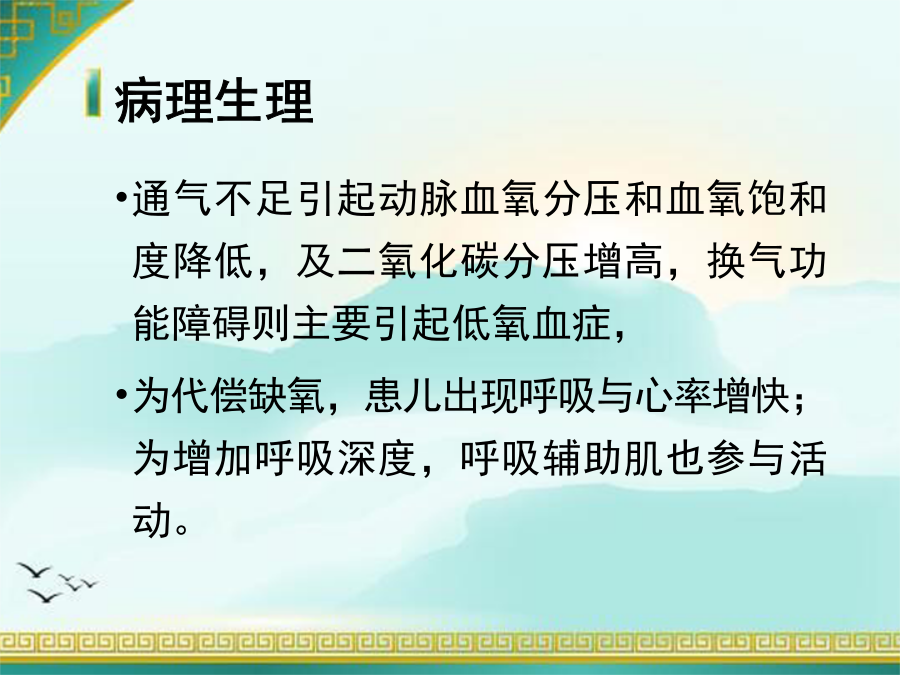 病理生理

•通气不足引起动脉血氧分压和血氧饱和度降低，及二氧化碳分压增高，换气功能障碍则主要引起低氧血症，

•为代偿缺氧，患儿出现呼吸与心率增快；为增加呼吸深度，呼吸辅助肌也参与活动。